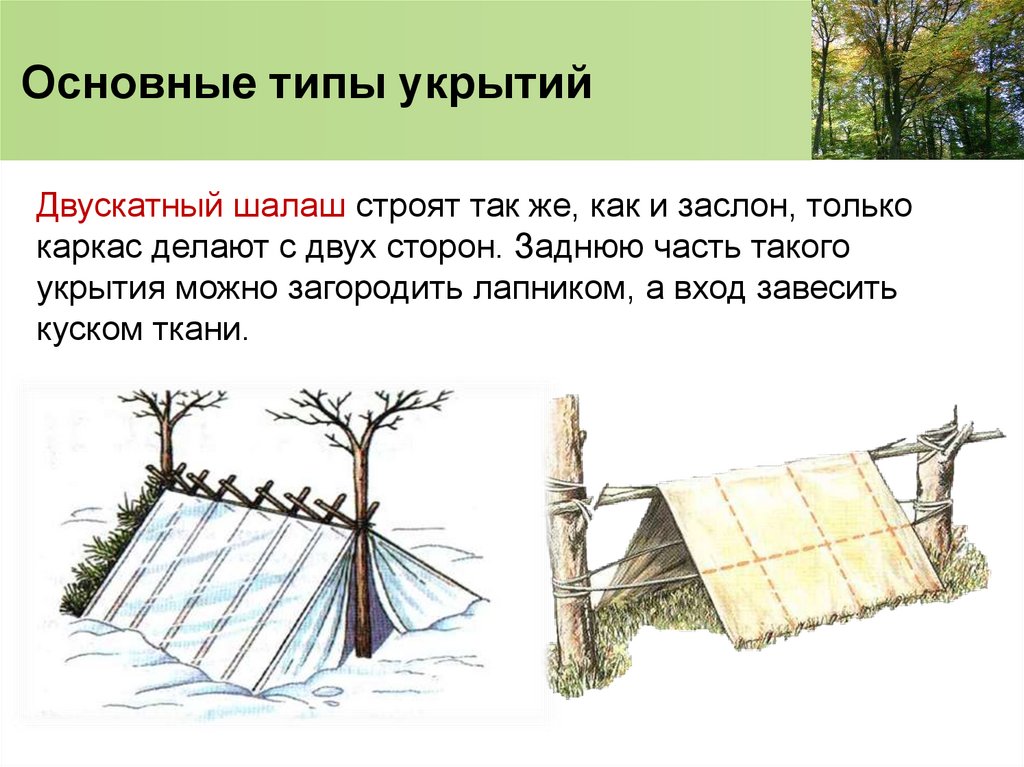 Основные типы укрытий

Двускатный шалаш строят так же, как и заслон, только каркас делают с двух сторон. Заднюю часть такого укрытия можно загородить лапником, а вход завесить куском ткани.